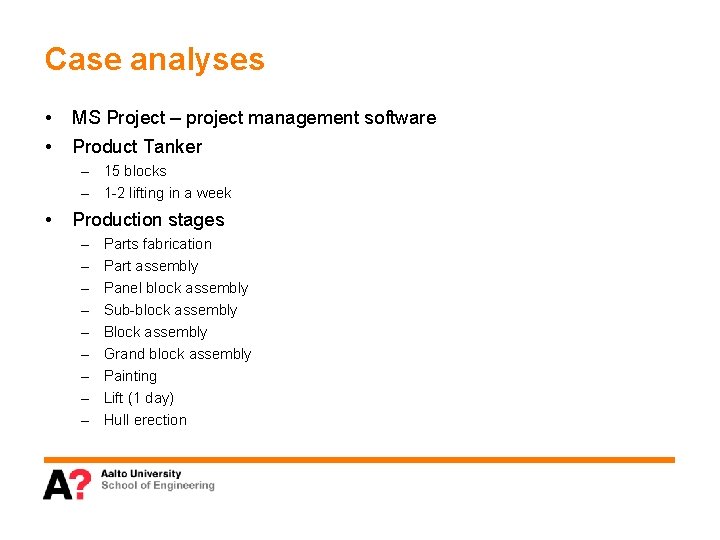 Case analyses

• MS Project – project management software
• Product Tanker
 – 15 blocks
 – 1-2 lifting in a week
• Production stages
 – Parts fabrication
 – Part assembly
 – Panel block assembly
 – Sub-block assembly
 – Block assembly
 – Grand block assembly
 – Painting
 – Lift (1 day)
 – Hull erection

A?
Aalto University
School of Engineering